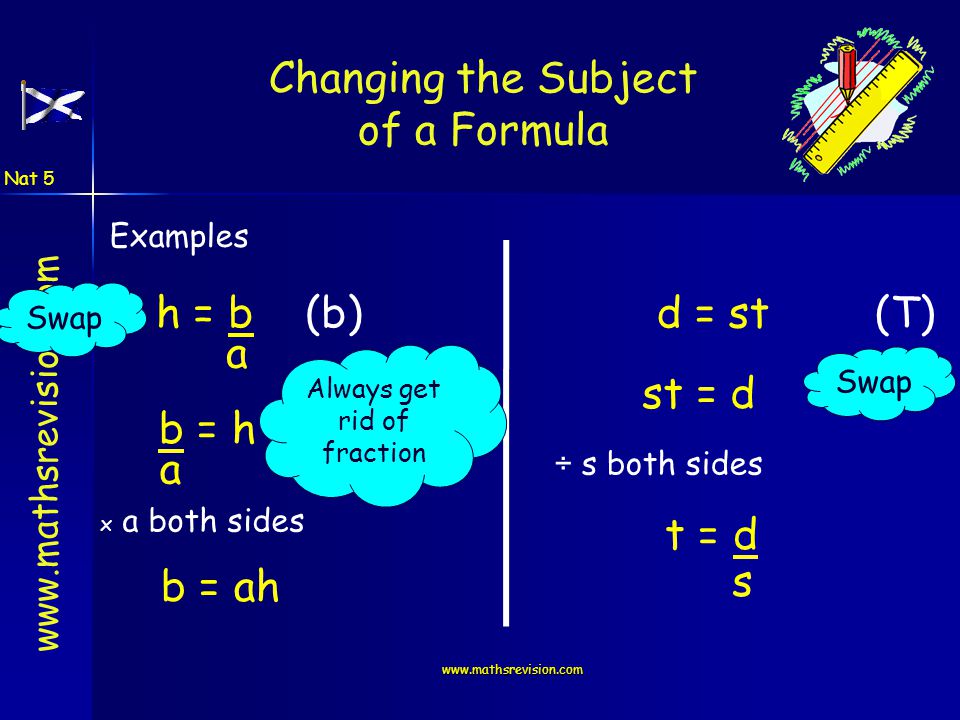 Changing the Subject of a Formula

Nat 5

www.mathsrevision.com

Examples

Swap

$h = \frac{b}{a}$ (b)

Always get rid of fraction

$\frac{b}{a} = h$

× a both sides

$b = ah$

$d = st$ (T)

Swap

$st = d$

÷ s both sides

$t = \frac{d}{s}$

www.mathsrevision.com